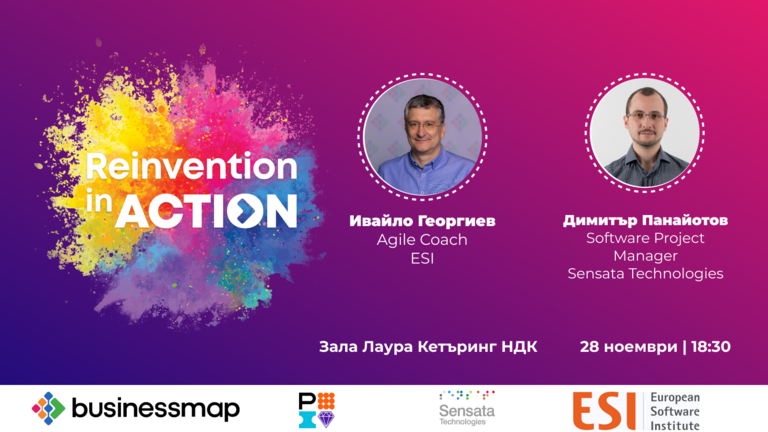 Reinvention in ACTION

Ивайло Георгиев
Agile Coach
ESI

Димитър Панайотов
Software Project Manager
Sensata Technologies

Зала Лаура Кетъринг НДК

28 ноември | 18:30

businessmap

Sensata Technologies

ESI European Software Institute